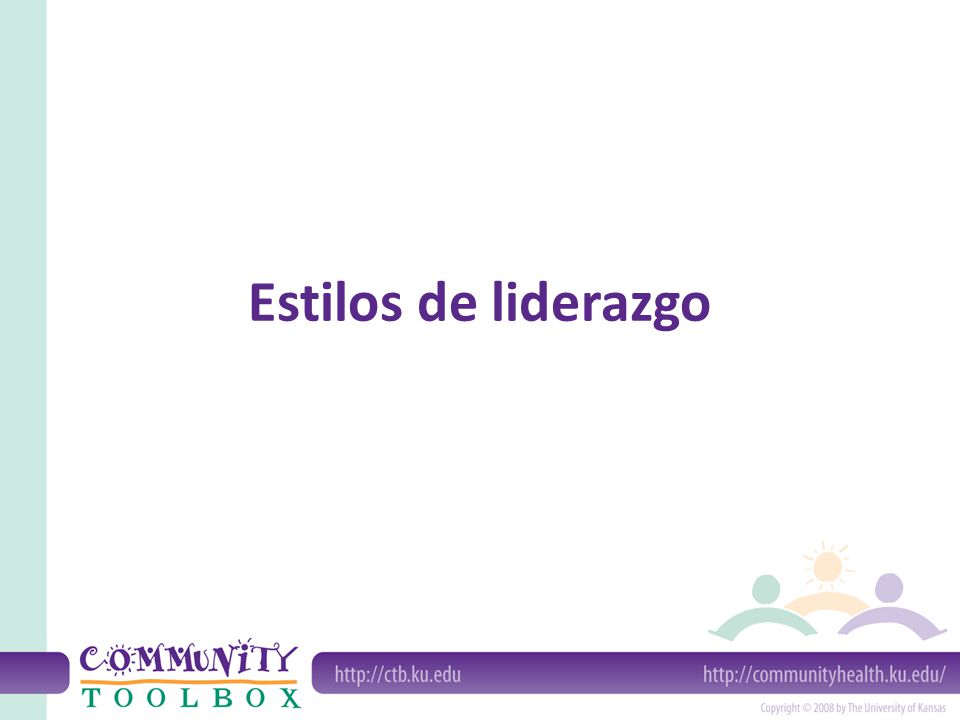 Estilos de liderazgo

COMMUNITY
TOOLBOX

http://ctb.ku.edu

http://communityhealth.ku.edu/

Copyright © 2008 by The University of Kansas